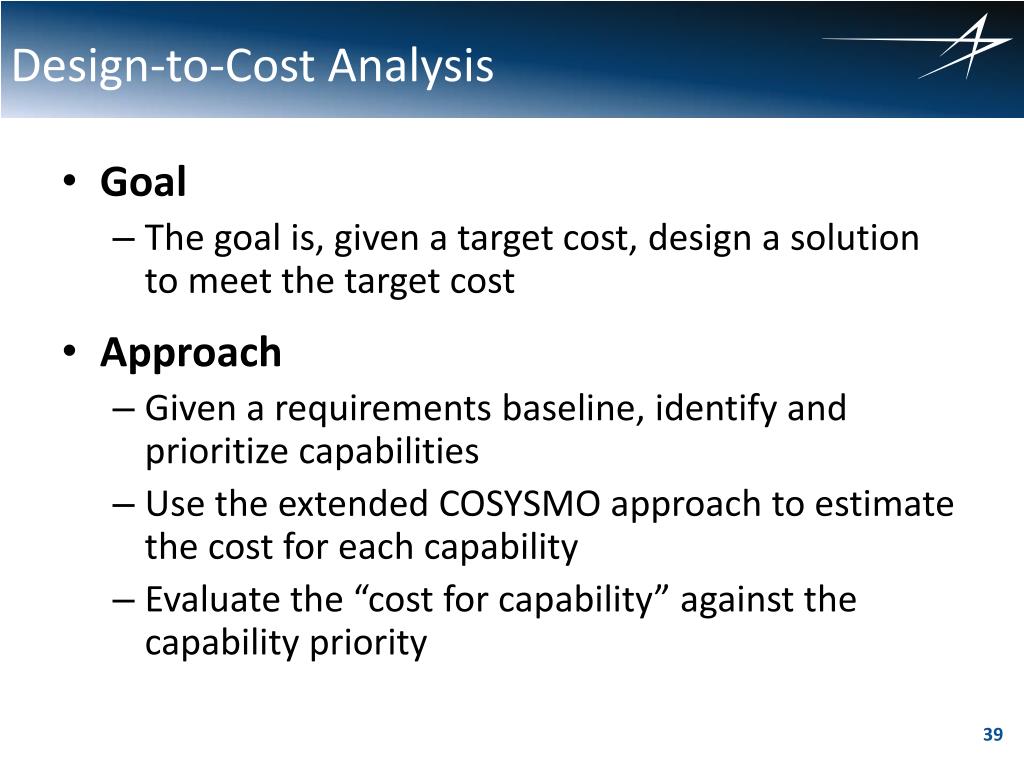 Design-to-Cost Analysis

• Goal
– The goal is, given a target cost, design a solution to meet the target cost

• Approach
– Given a requirements baseline, identify and prioritize capabilities
– Use the extended COSYSMO approach to estimate the cost for each capability
– Evaluate the “cost for capability” against the capability priority

39